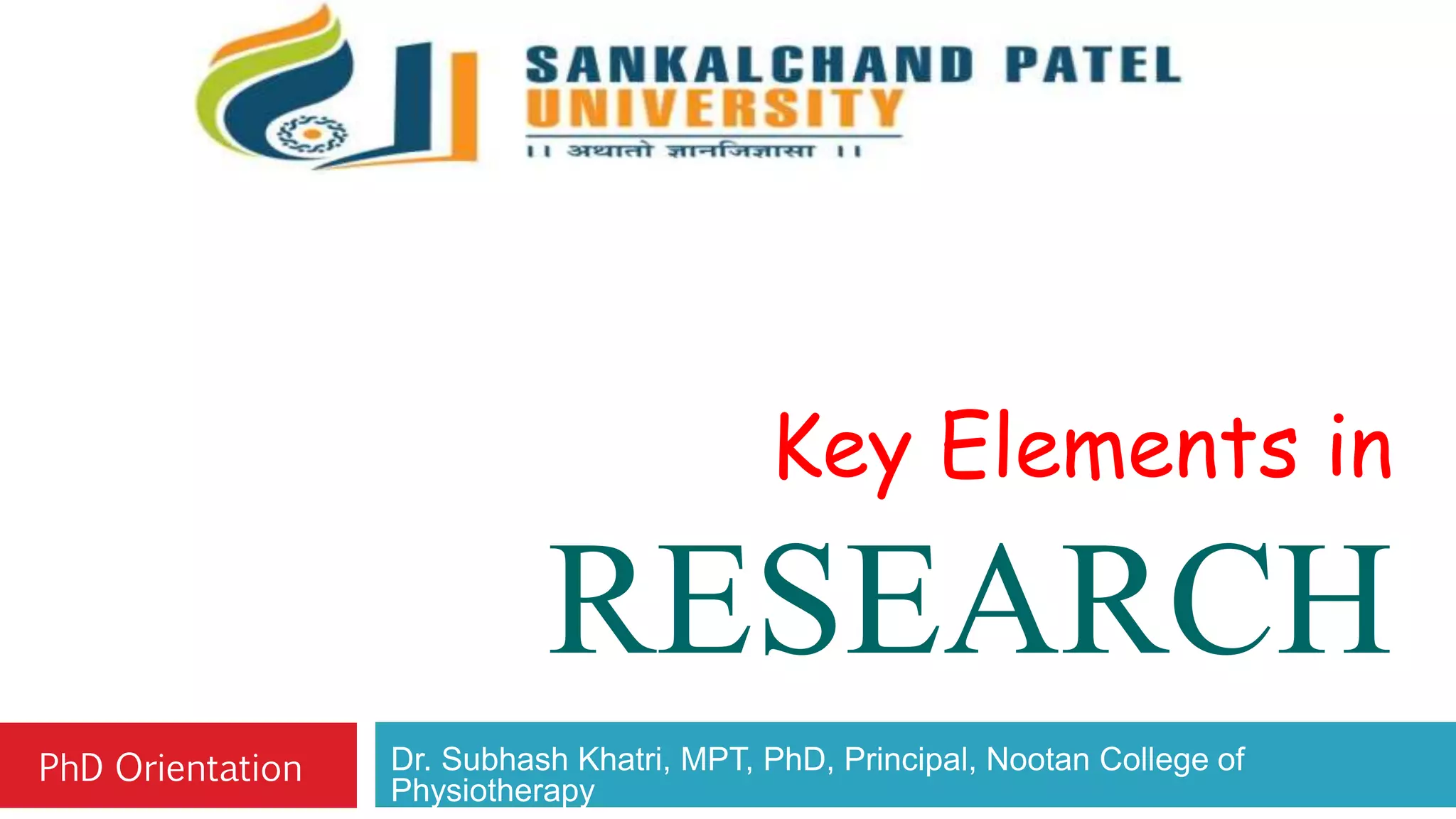 SANKALCHAND PATEL
UNIVERSITY
।। अथातो ज्ञानजिज्ञासा ।।

Key Elements in

RESEARCH

PhD Orientation

Dr. Subhash Khatri, MPT, PhD, Principal, Nootan College of Physiotherapy